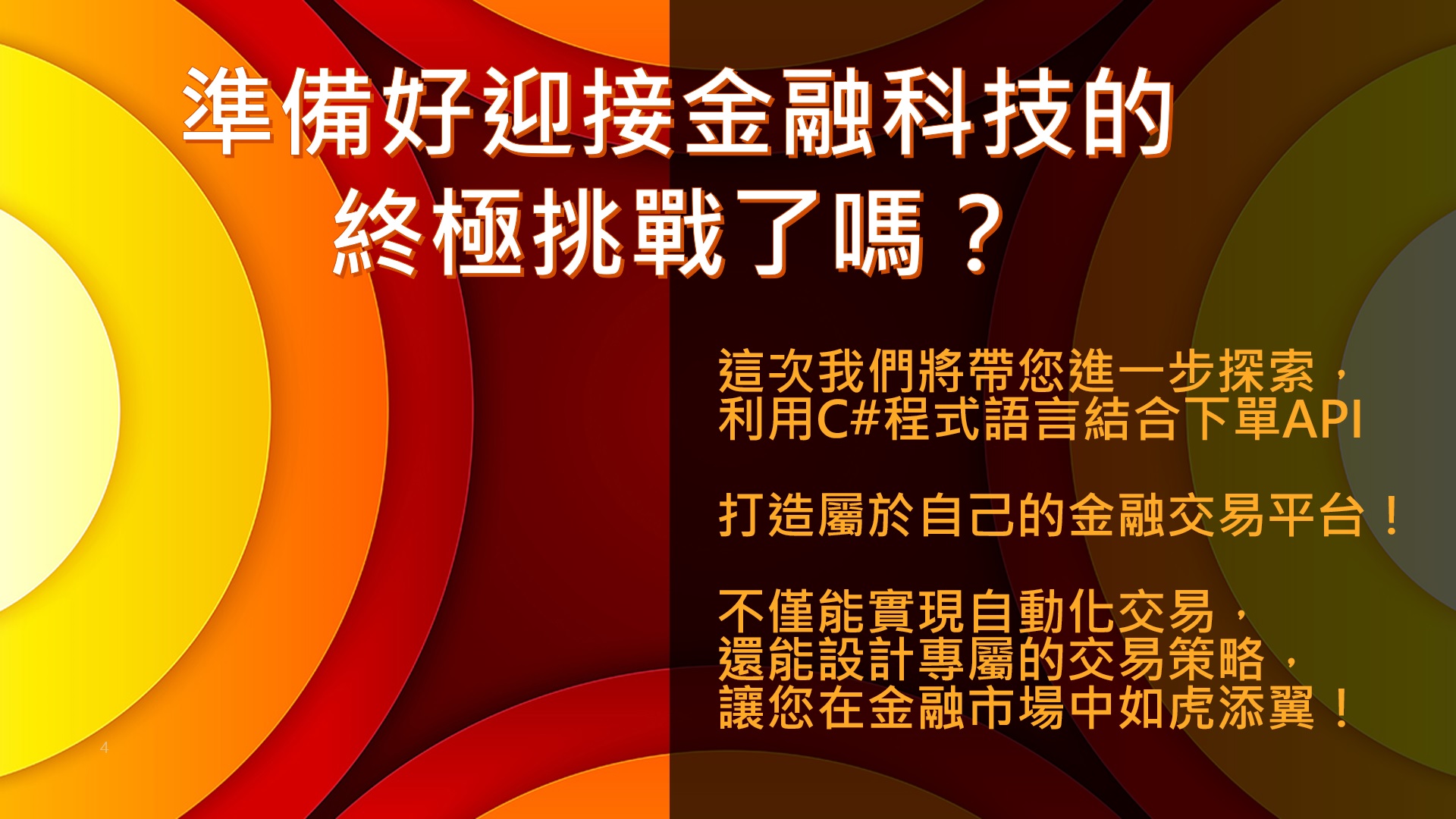 準備好迎接金融科技的終極挑戰了嗎？

這次我們將帶您進一步探索，利用C#程式語言結合下單API

打造屬於自己的金融交易平台！

不僅能實現自動化交易，還能設計專屬的交易策略，讓您在金融市場中如虎添翼！

4